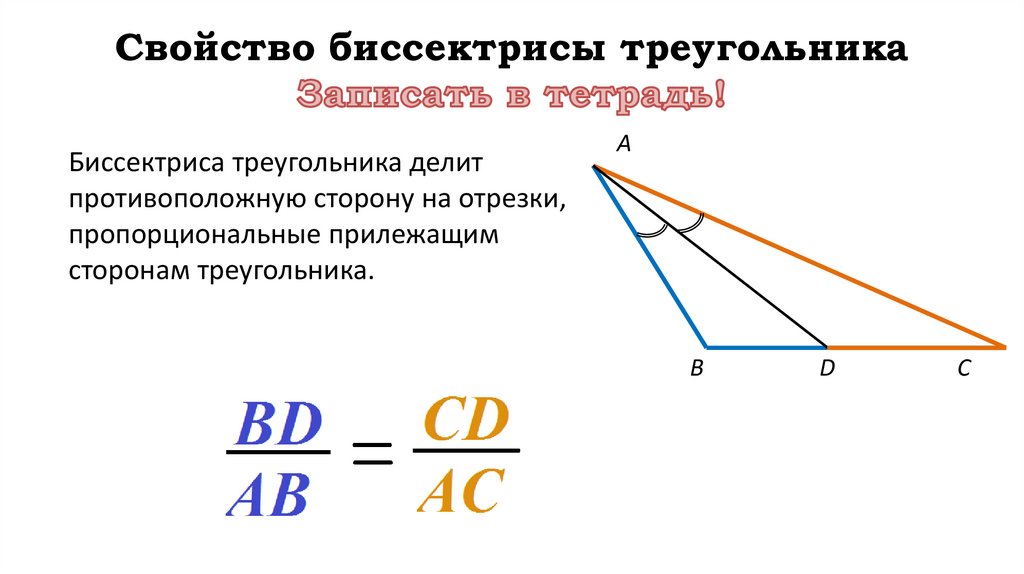 Свойство биссектрисы треугольника
Записать в тетрадь!

Биссектриса треугольника делит противоположную сторону на отрезки, пропорциональные прилежащим сторонам треугольника.

A
B
D
C

$\frac{BD}{AB} = \frac{CD}{AC}$